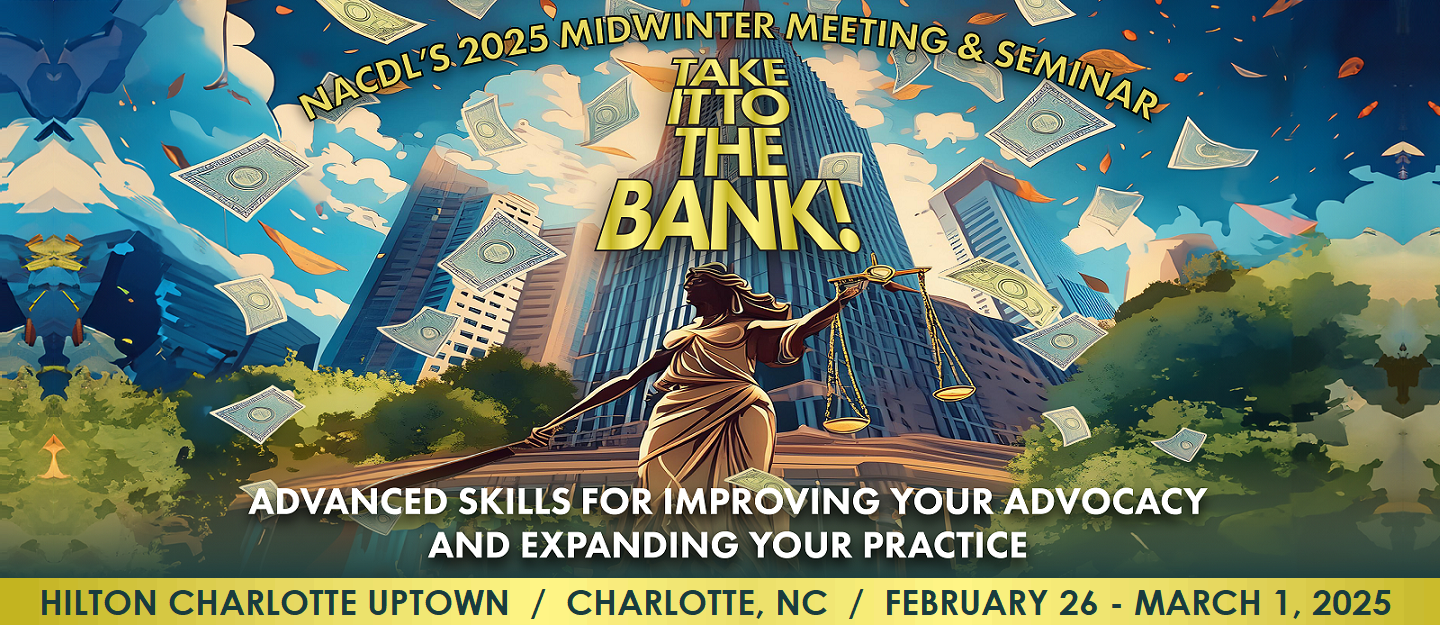 NACDL'S 2025 MIDWINTER MEETING & SEMINAR

TAKE IT TO THE BANK!

ADVANCED SKILLS FOR IMPROVING YOUR ADVOCACY AND EXPANDING YOUR PRACTICE

HILTON CHARLOTTE UPTOWN / CHARLOTTE, NC / FEBRUARY 26 - MARCH 1, 2025